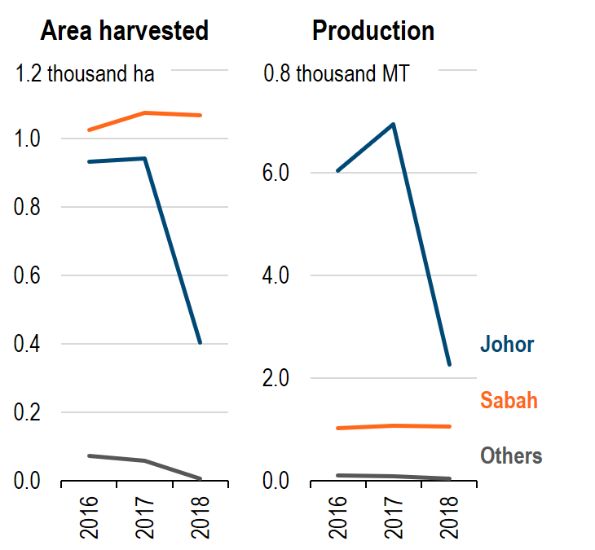 Area harvested

1.2 thousand ha

1.0

0.8

0.6

0.4

0.2

0.0

2016
2017
2018

Production

0.8 thousand MT

6.0

4.0

2.0

0.0

2016
2017
2018

Johor
Sabah
Others